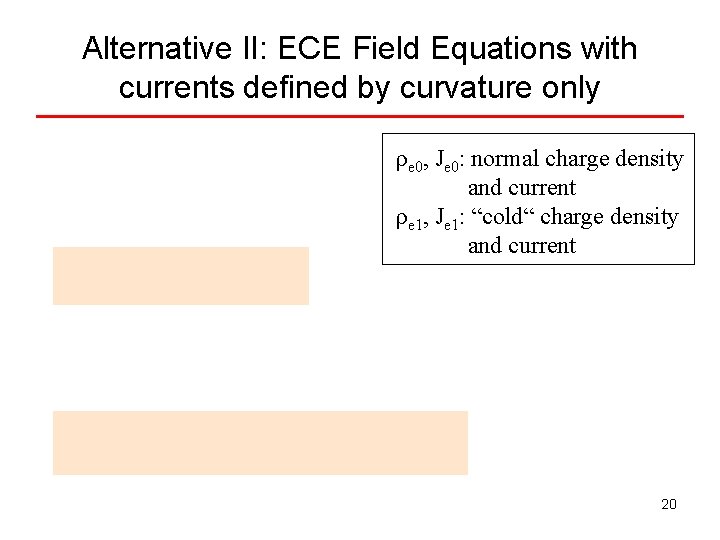 Alternative II: ECE Field Equations with currents defined by curvature only

$\rho_{e0}$, $J_{e0}$: normal charge density and current
$\rho_{e1}$, $J_{e1}$: “cold“ charge density and current

20